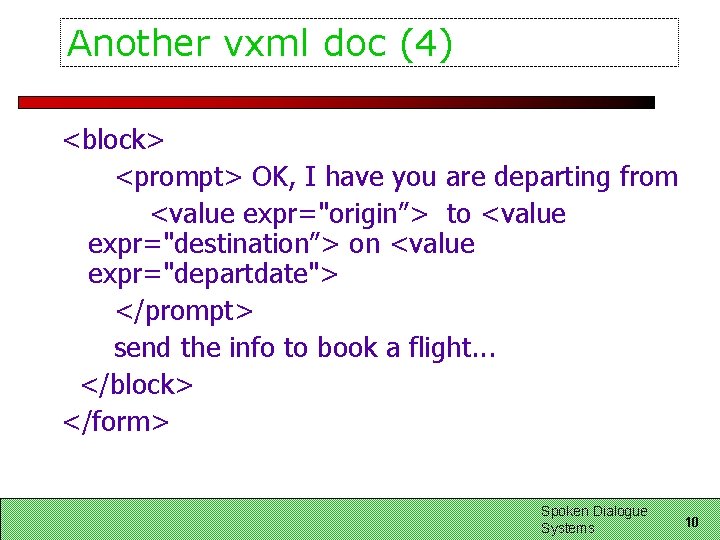 Another vxml doc (4)

<block>
<prompt> OK, I have you are departing from <value expr="origin"> to <value expr="destination"> on <value expr="departdate">
</prompt>
send the info to book a flight...
</block>
</form>

Spoken Dialogue Systems
10